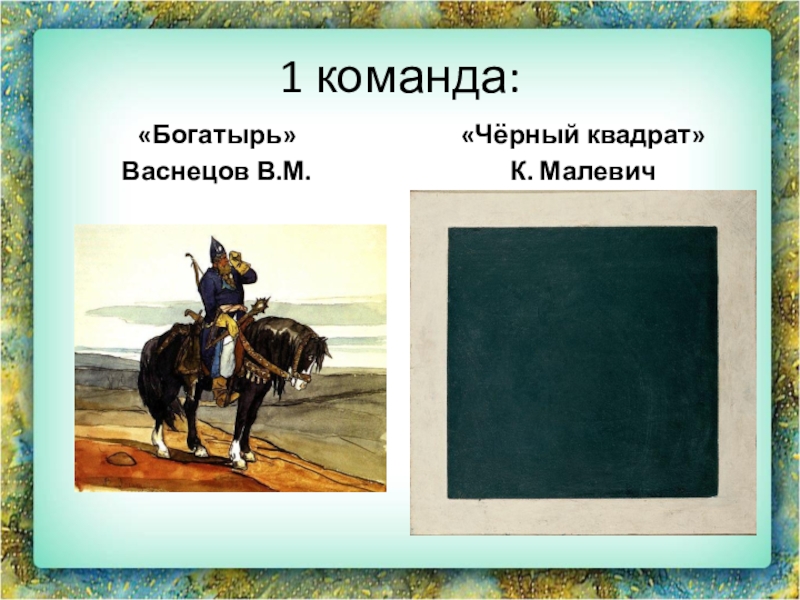 1 команда:

«Богатырь»
Васнецов В.М.

«Чёрный квадрат»
К. Малевич